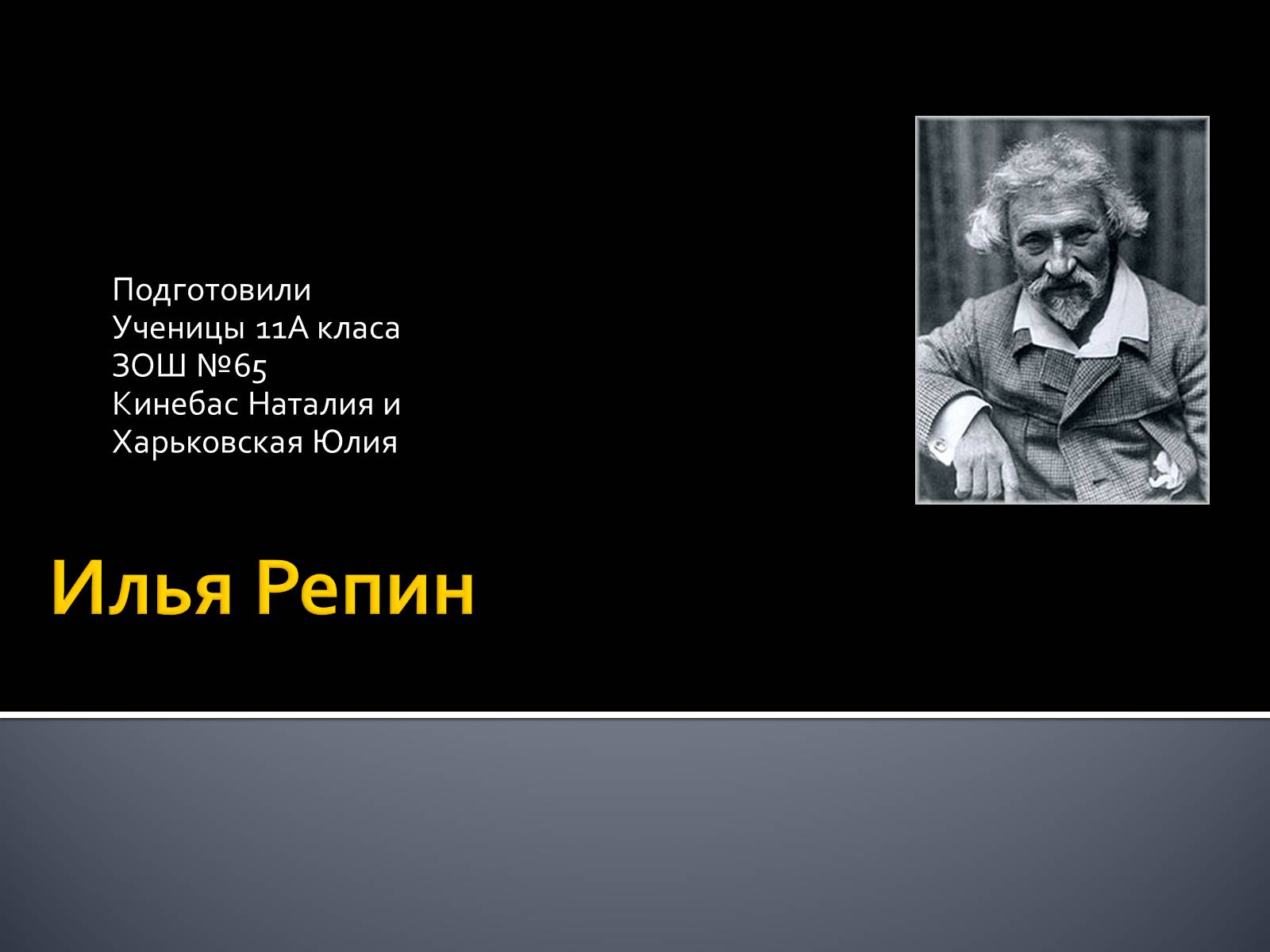 Подготовили
Ученицы 11А класа
ЗОШ №65
Кинебас Наталия и
Харьковская Юлия

Илья Репин